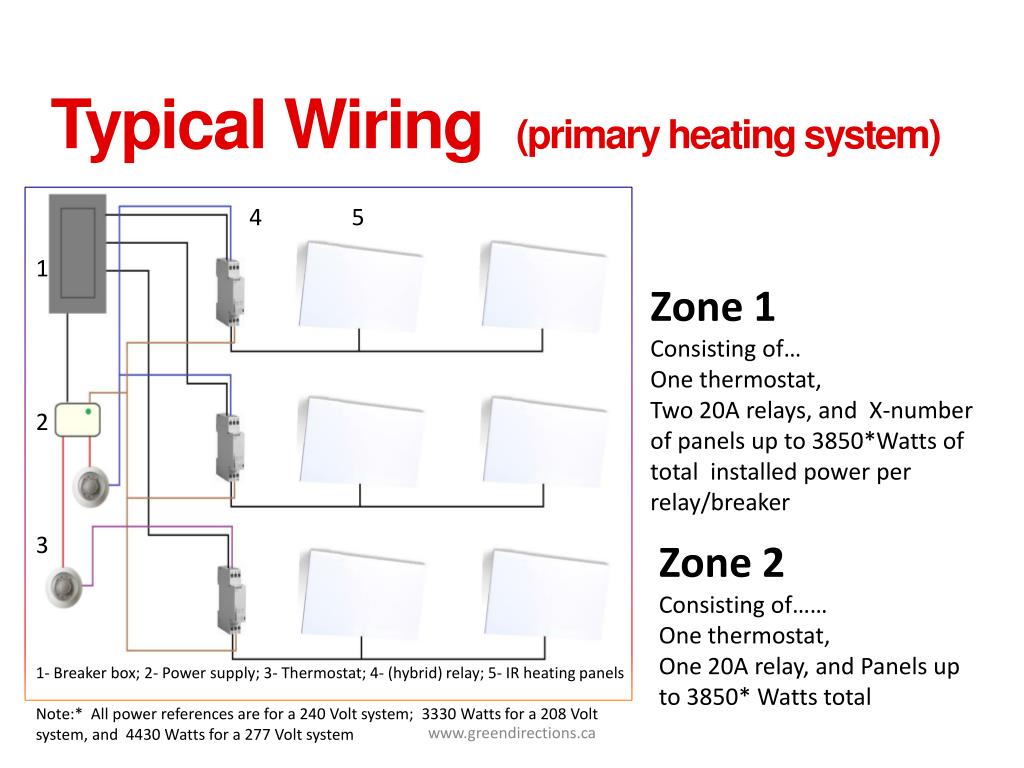 Typical Wiring (primary heating system)

4 5

1

2

3

1- Breaker box; 2- Power supply; 3- Thermostat; 4- (hybrid) relay; 5- IR heating panels

Zone 1
Consisting of…
One thermostat,
Two 20A relays, and X-number of panels up to 3850*Watts of total installed power per relay/breaker

Zone 2
Consisting of……
One thermostat,
One 20A relay, and Panels up to 3850* Watts total

Note:* All power references are for a 240 Volt system; 3330 Watts for a 208 Volt system, and 4430 Watts for a 277 Volt system

www.greendirections.ca